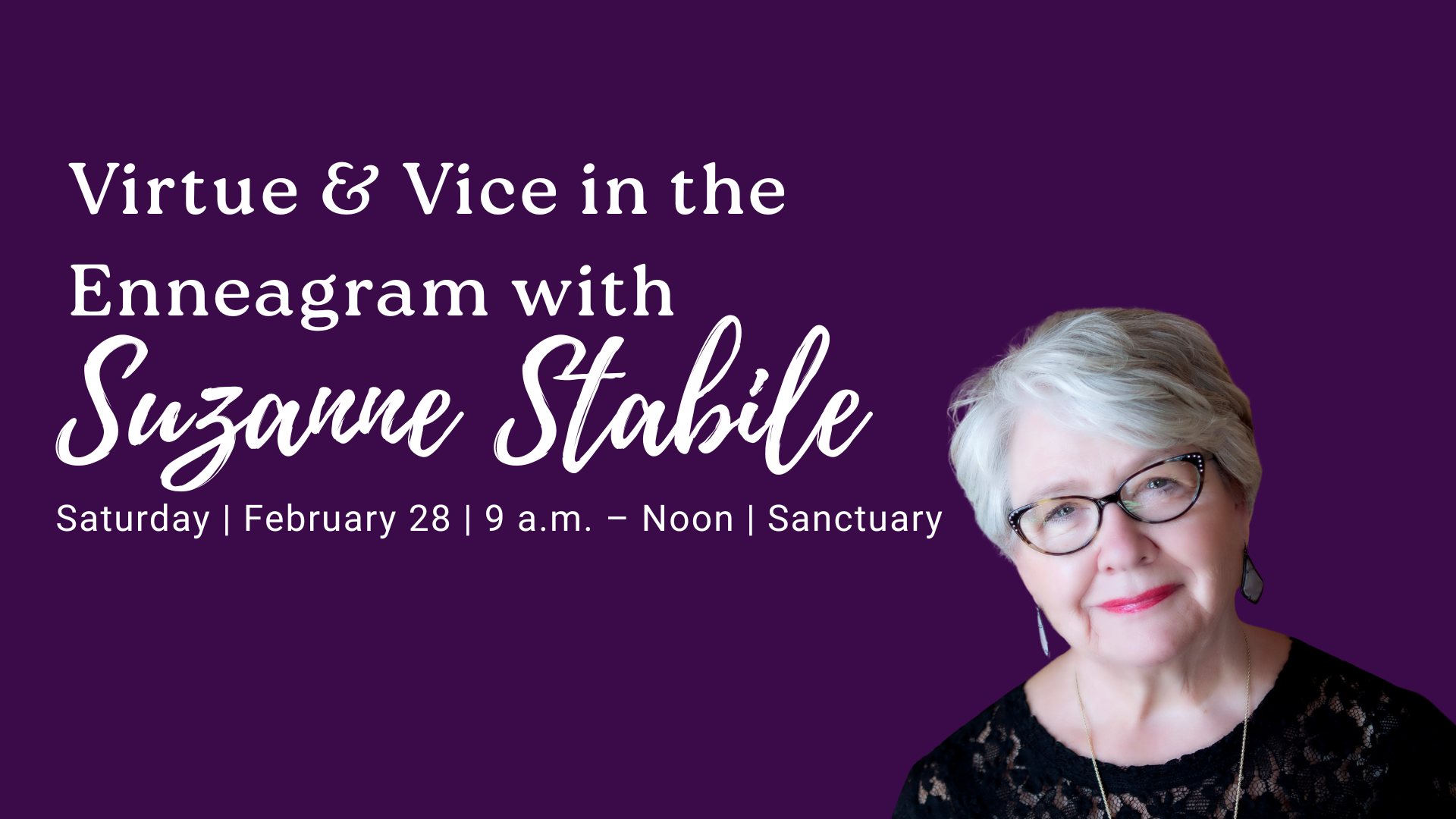 Virtue & Vice in the Enneagram with

Suzanne Stabile

Saturday | February 28 | 9 a.m. – Noon | Sanctuary